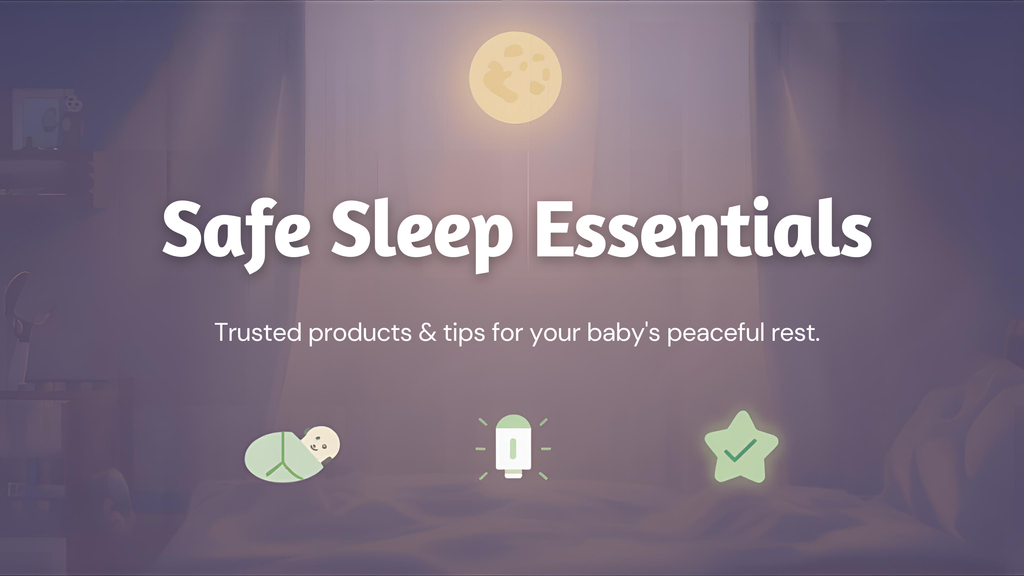 Safe Sleep Essentials

Trusted products & tips for your baby's peaceful rest.